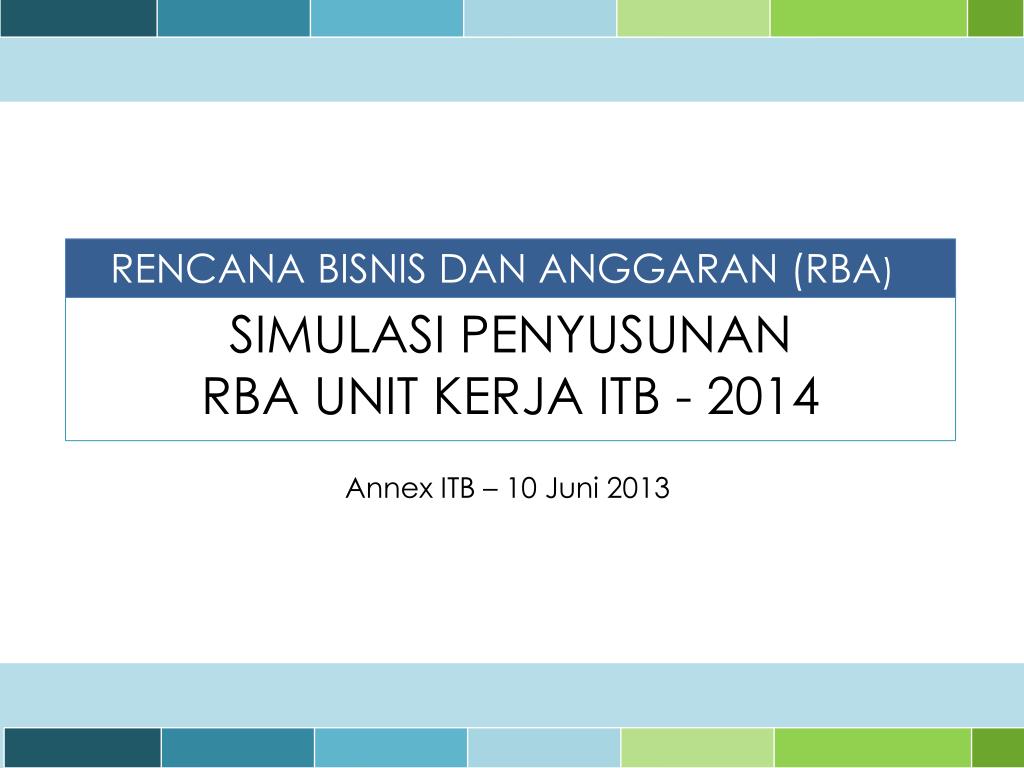 RENCANA BISNIS DAN ANGGARAN (RBA)

SIMULASI PENYUSUNAN
RBA UNIT KERJA ITB - 2014

Annex ITB – 10 Juni 2013